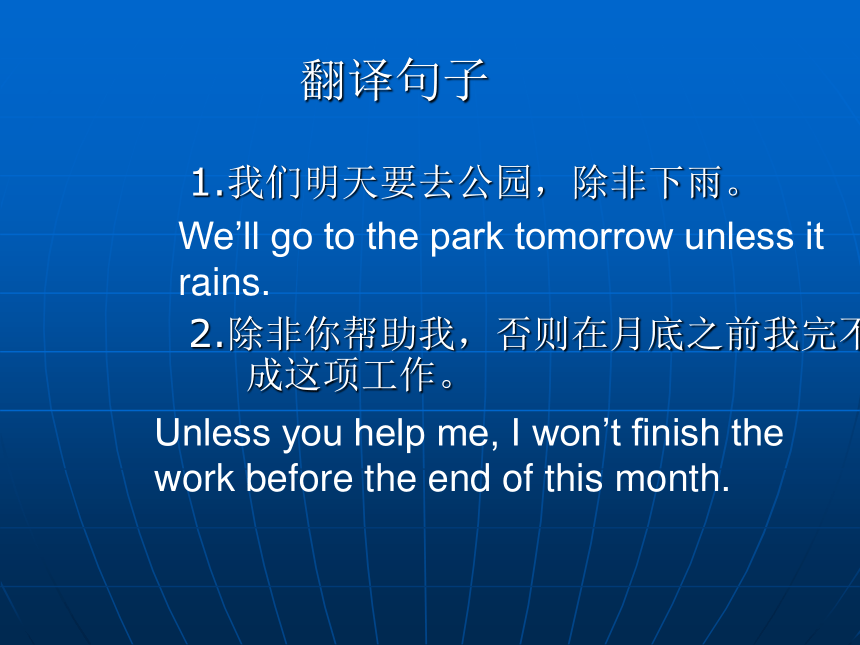 翻译句子

1.我们明天要去公园，除非下雨。

We’ll go to the park tomorrow unless it rains.

2.除非你帮助我，否则在月底之前我完不成这项工作。

Unless you help me, I won’t finish the work before the end of this month.